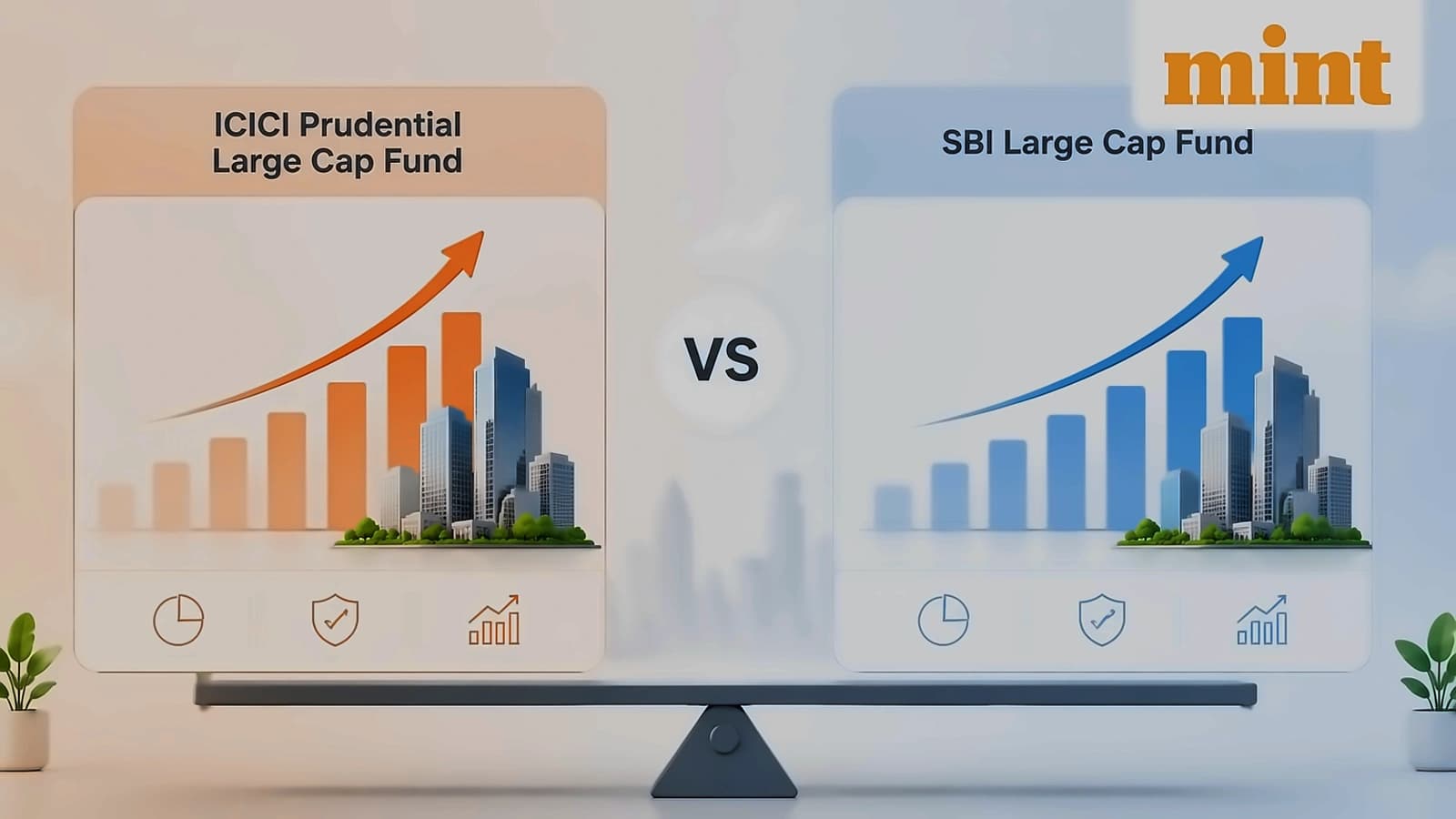 mint

ICICI Prudential Large Cap Fund

VS

SBI Large Cap Fund